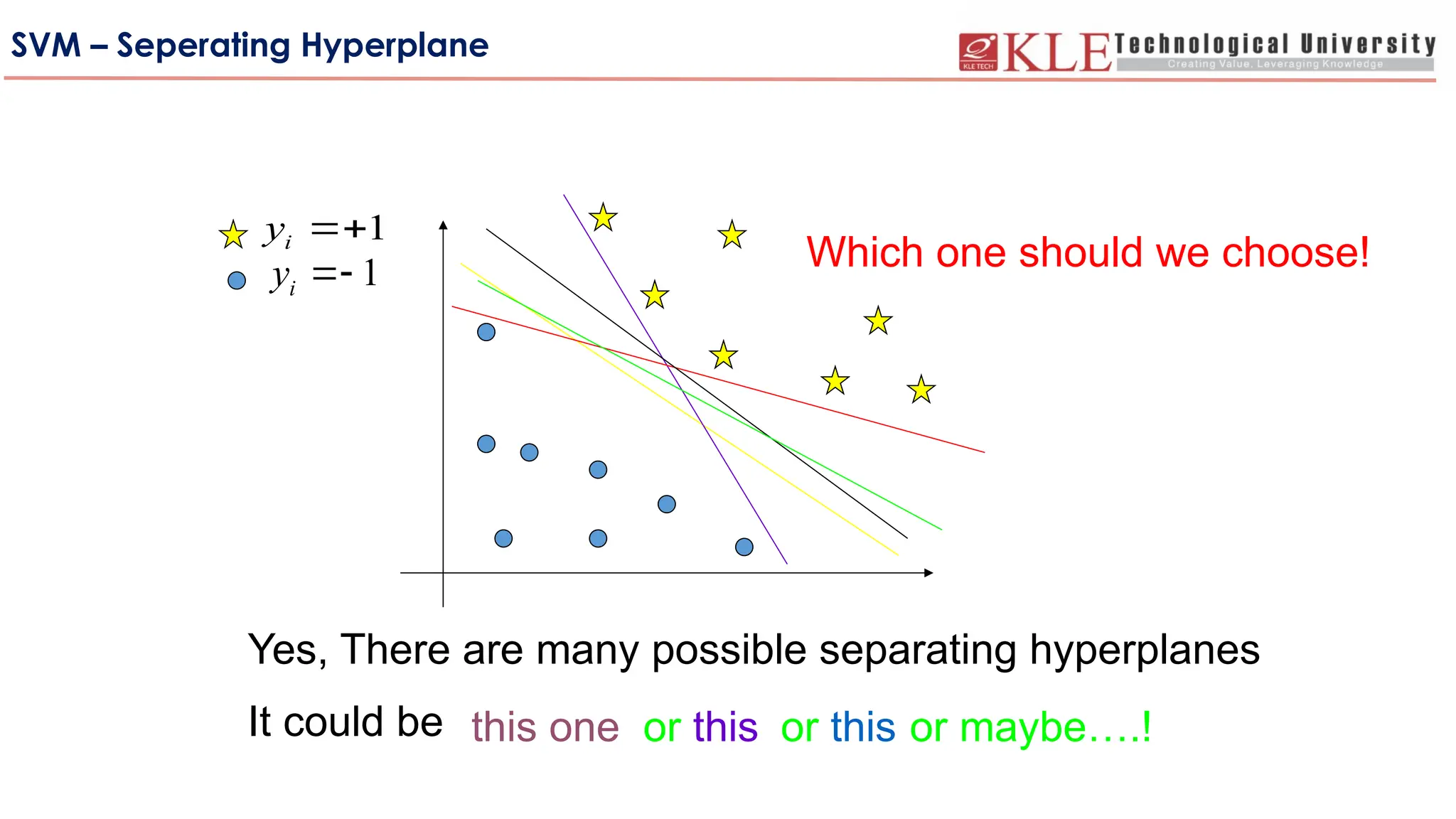 SVM – Seperating Hyperplane

KLE TECH KLE Technological University
Creating Value, Leveraging Knowledge

$y_i = +1$
$y_i = -1$

Which one should we choose!

Yes, There are many possible separating hyperplanes

It could be this one or this or this or maybe….!